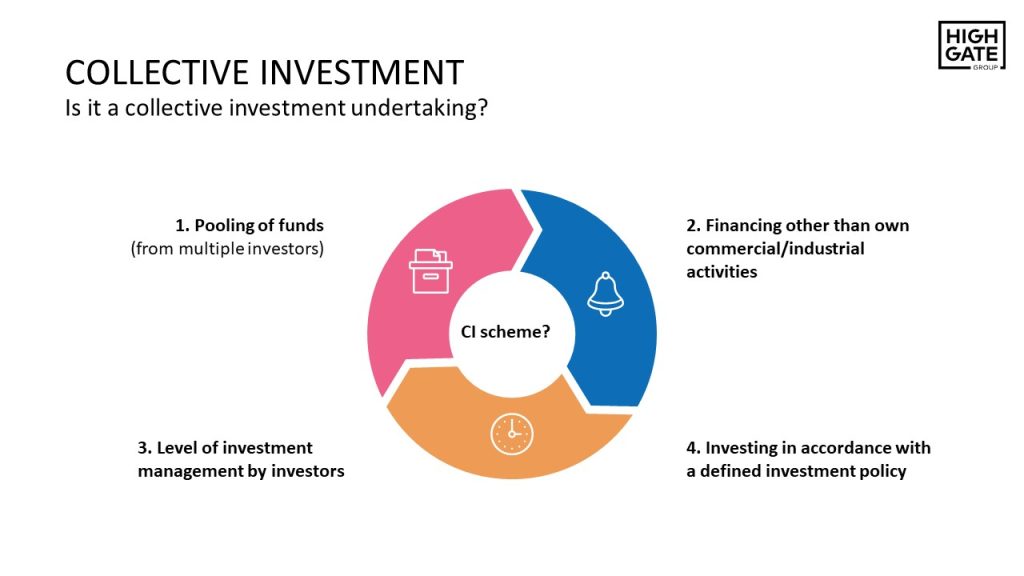 HIGH GATE GROUP

COLLECTIVE INVESTMENT
Is it a collective investment undertaking?

1. Pooling of funds
(from multiple investors)

2. Financing other than own commercial/industrial activities

CI scheme?

3. Level of investment management by investors

4. Investing in accordance with a defined investment policy